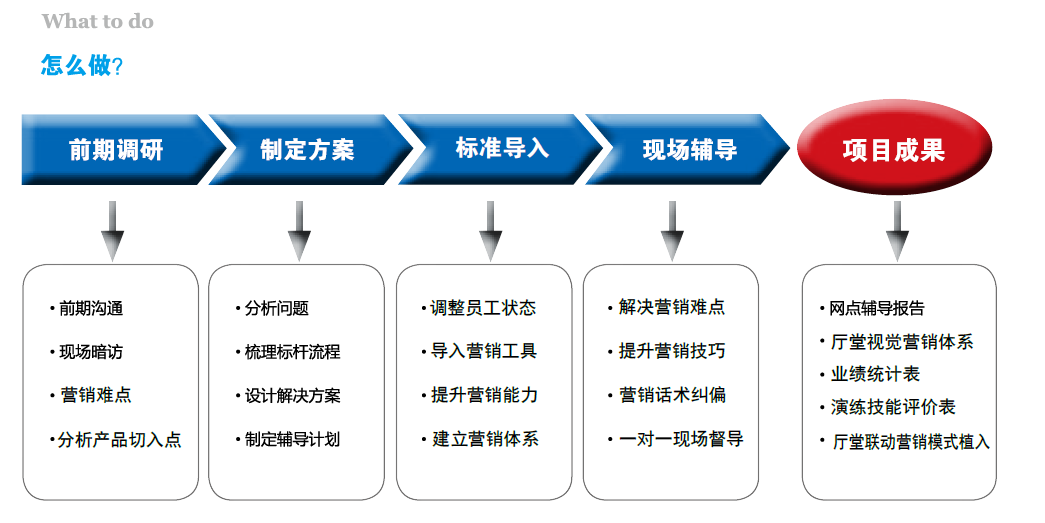 What to do

怎么做？

前期调研

制定方案

标准导入

现场辅导

项目成果

• 前期沟通
• 现场暗访
• 营销难点
• 分析产品切入点

• 分析问题
• 梳理标杆流程
• 设计解决方案
• 制定辅导计划

• 调整员工状态
• 导入营销工具
• 提升营销能力
• 建立营销体系

• 解决营销难点
• 提升营销技巧
• 营销话术纠偏
• 一对一现场督导

• 网点辅导报告
• 厅堂视觉营销体系
• 业绩统计表
• 演练技能评价表
• 厅堂联动营销模式植入